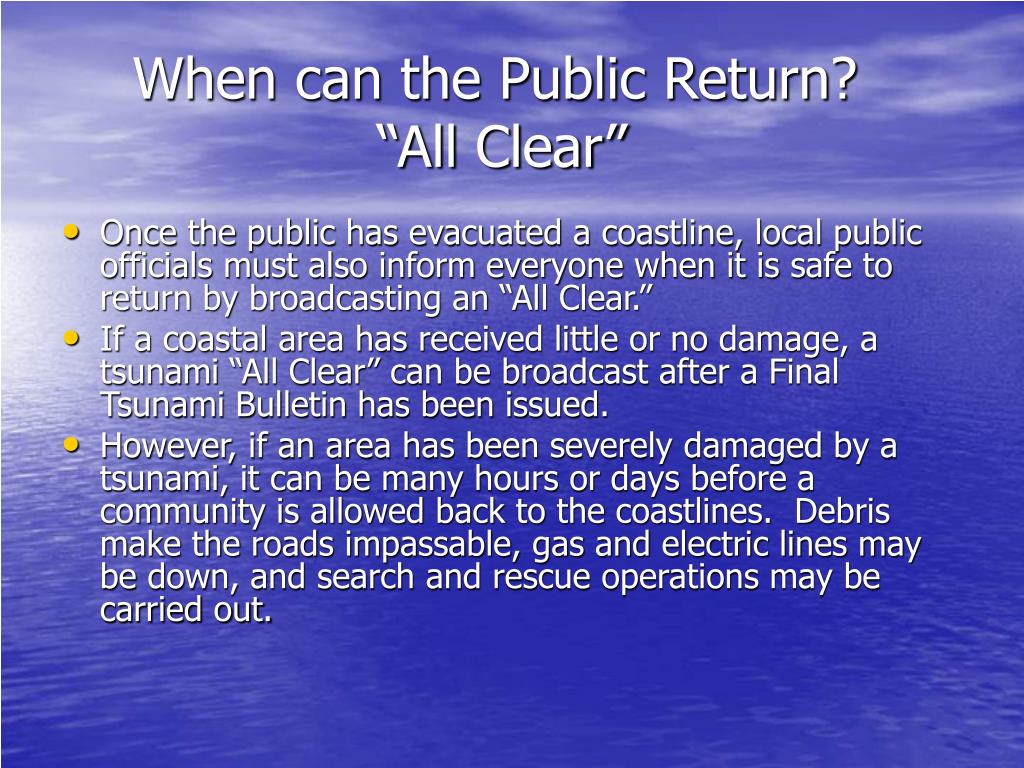 When can the Public Return?
“All Clear”

• Once the public has evacuated a coastline, local public officials must also inform everyone when it is safe to return by broadcasting an “All Clear.”
• If a coastal area has received little or no damage, a tsunami “All Clear” can be broadcast after a Final Tsunami Bulletin has been issued.
• However, if an area has been severely damaged by a tsunami, it can be many hours or days before a community is allowed back to the coastlines. Debris make the roads impassable, gas and electric lines may be down, and search and rescue operations may be carried out.